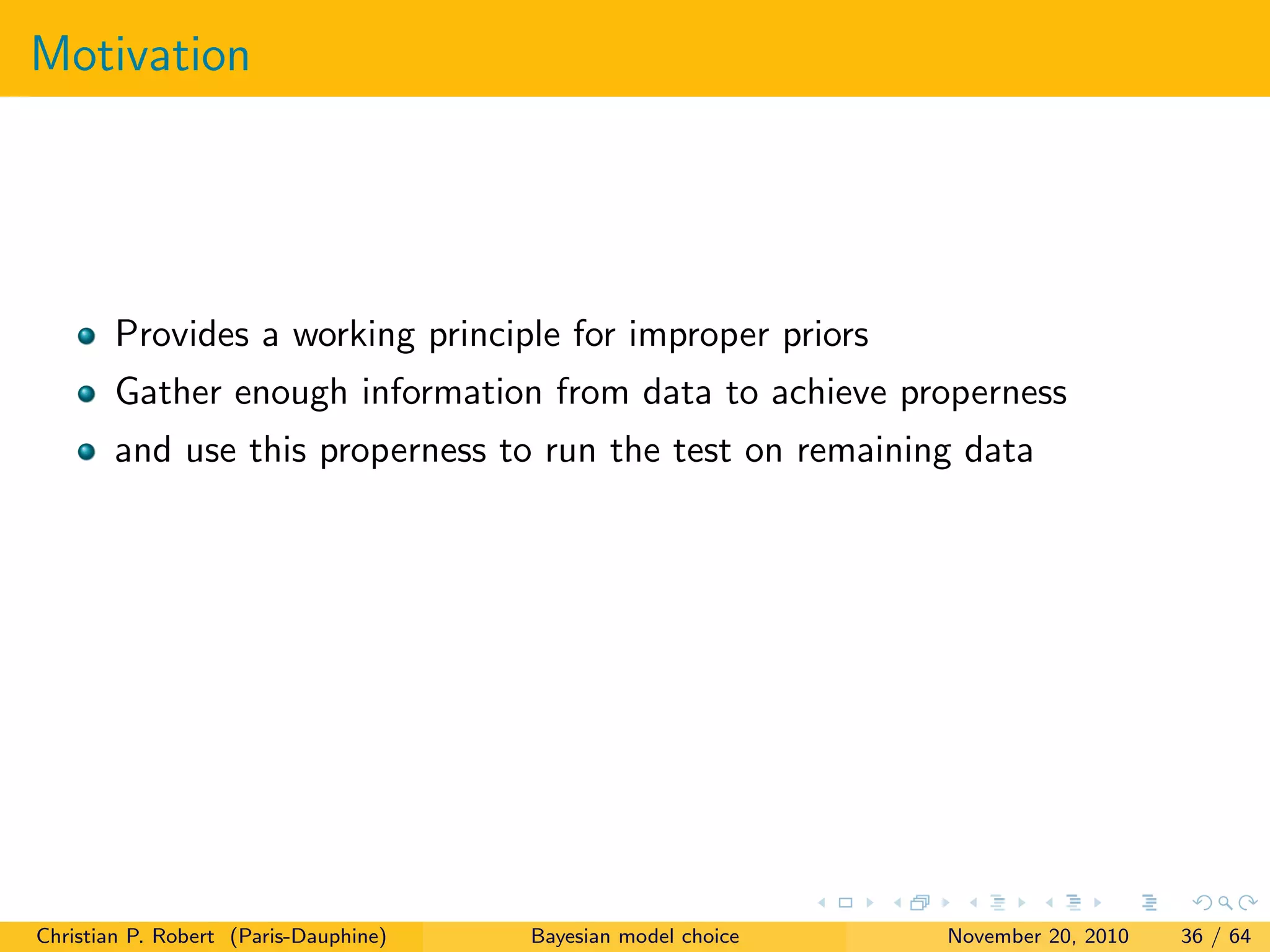 Motivation

- Provides a working principle for improper priors
- Gather enough information from data to achieve properness
- and use this properness to run the test on remaining data

Christian P. Robert (Paris-Dauphine)
Bayesian model choice
November 20, 2010
36 / 64